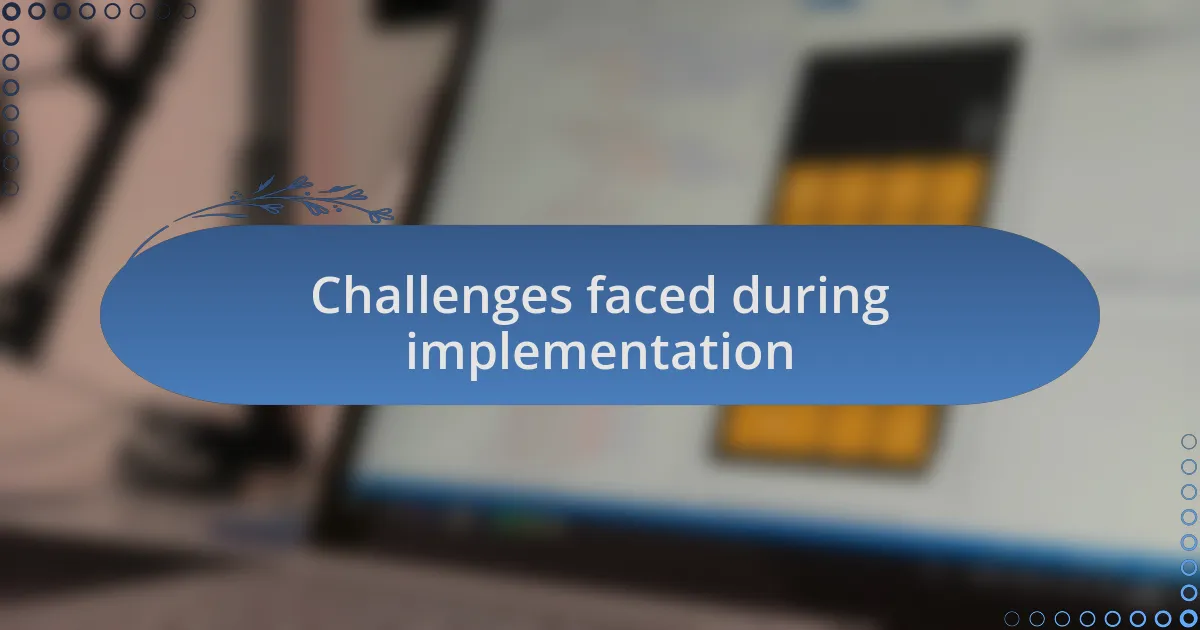 Challenges faced during implementation